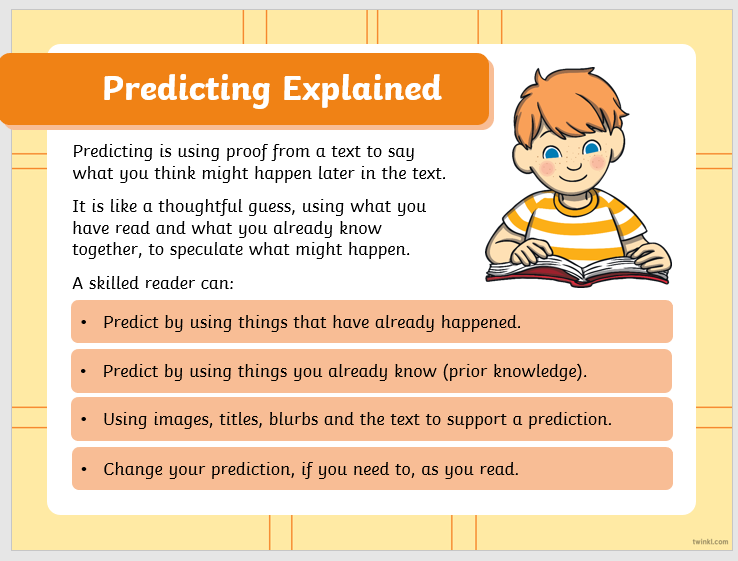 Predicting Explained

Predicting is using proof from a text to say what you think might happen later in the text.

It is like a thoughtful guess, using what you have read and what you already know together, to speculate what might happen.

A skilled reader can:

• Predict by using things that have already happened.

• Predict by using things you already know (prior knowledge).

• Using images, titles, blurbs and the text to support a prediction.

• Change your prediction, if you need to, as you read.

twinkl.com